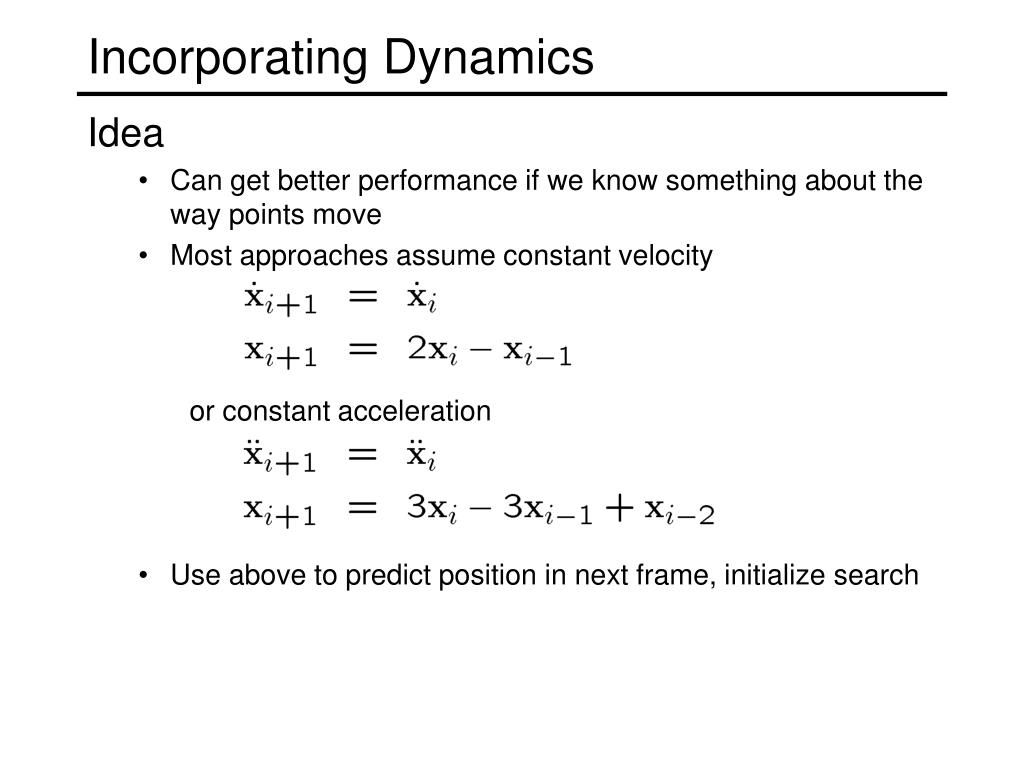 Incorporating Dynamics

Idea

• Can get better performance if we know something about the way points move

• Most approaches assume constant velocity

$\dot{\mathbf{x}}_{i+1} = \dot{\mathbf{x}}_i$

$\mathbf{x}_{i+1} = 2\mathbf{x}_i - \mathbf{x}_{i-1}$

or constant acceleration

$\ddot{\mathbf{x}}_{i+1} = \ddot{\mathbf{x}}_i$

$\mathbf{x}_{i+1} = 3\mathbf{x}_i - 3\mathbf{x}_{i-1} + \mathbf{x}_{i-2}$

• Use above to predict position in next frame, initialize search